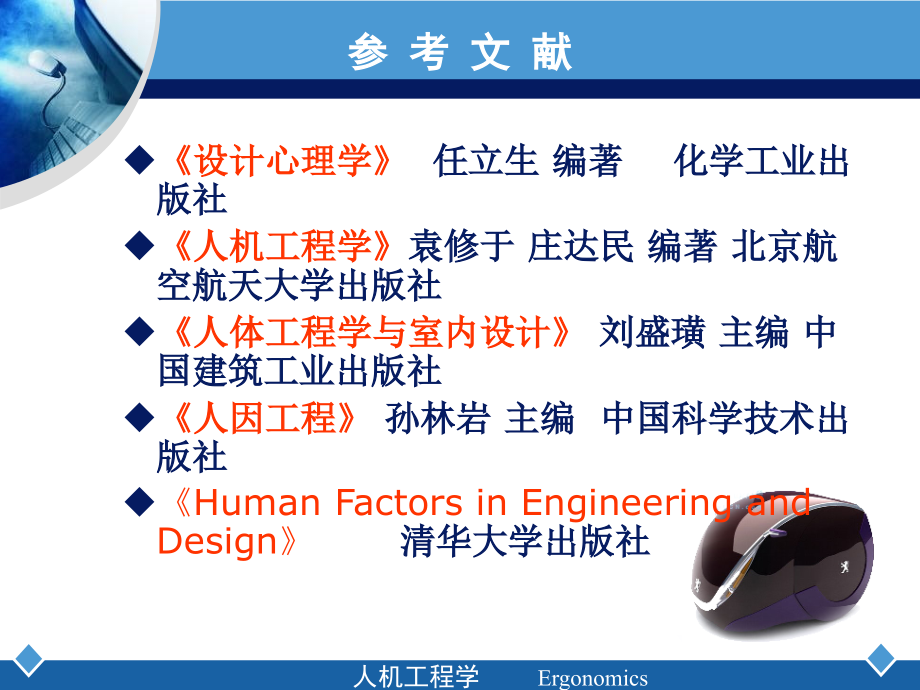 参 考 文 献

◆《设计心理学》 任立生 编著 化学工业出版社

◆《人机工程学》袁修于 庄达民 编著 北京航空航天大学出版社

◆《人体工程学与室内设计》 刘盛璜 主编 中国建筑工业出版社

◆《人因工程》 孙林岩 主编 中国科学技术出版社

◆《Human Factors in Engineering and Design》 清华大学出版社

人机工程学 Ergonomics